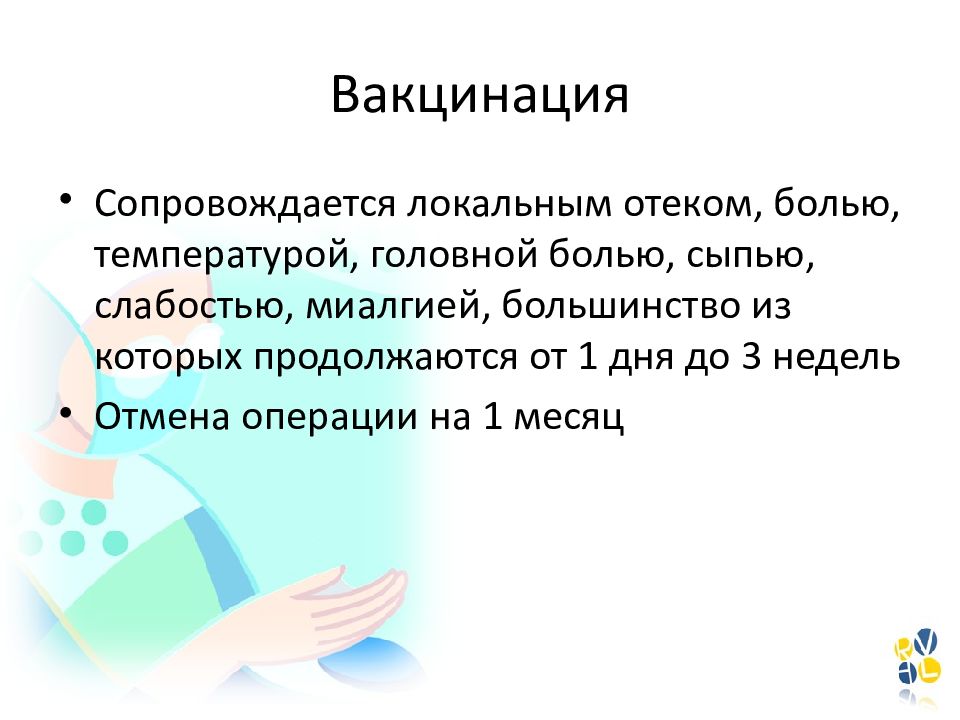 Вакцинация

• Сопровождается локальным отеком, болью, температурой, головной болью, сыпью, слабостью, миалгией, большинство из которых продолжаются от 1 дня до 3 недель
• Отмена операции на 1 месяц